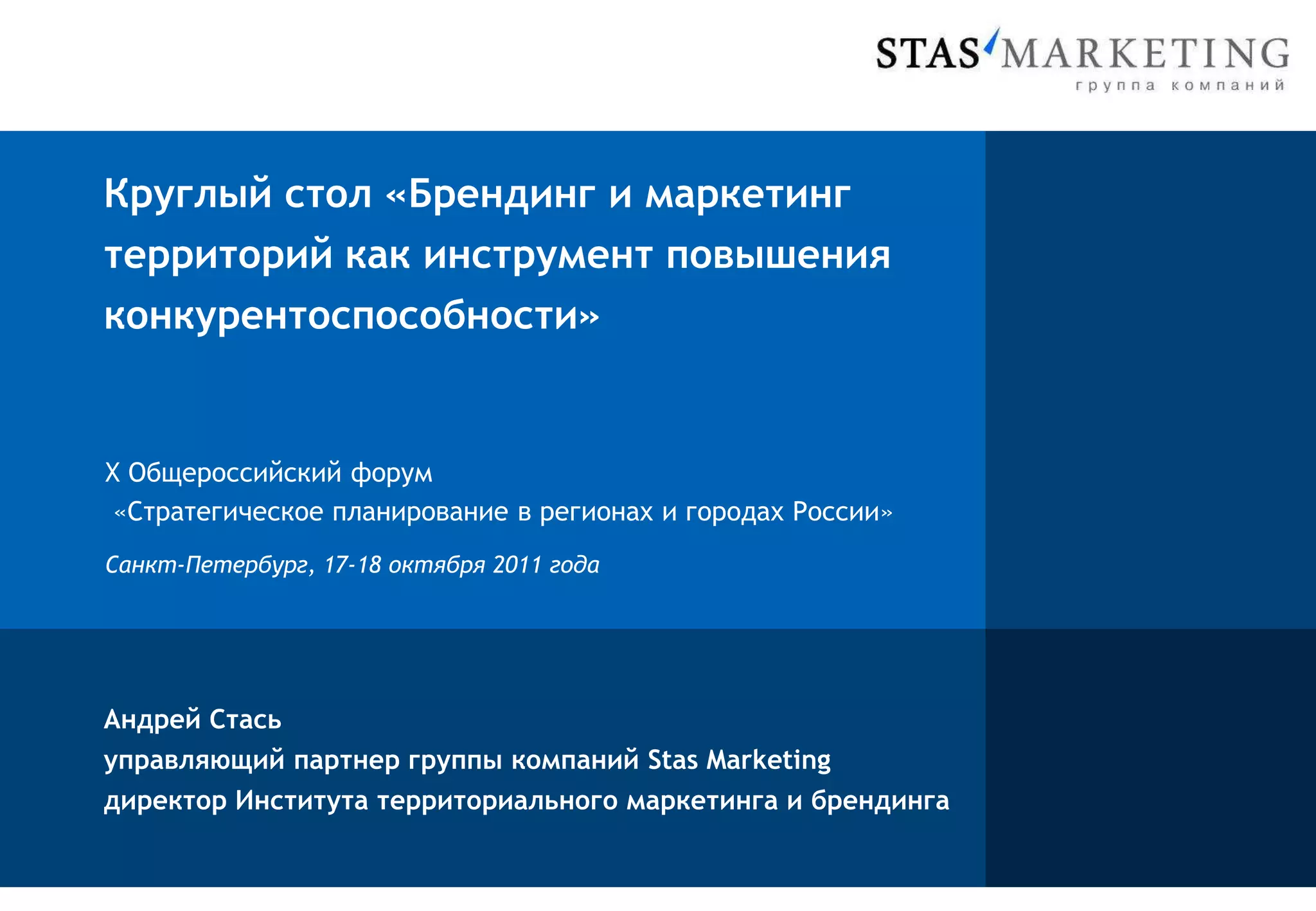 STAS MARKETING
группа компаний

Круглый стол «Брендинг и маркетинг территорий как инструмент повышения конкурентоспособности»

X Общероссийский форум
«Стратегическое планирование в регионах и городах России»

Санкт-Петербург, 17-18 октября 2011 года

Андрей Стась
управляющий партнер группы компаний Stas Marketing
директор Института территориального маркетинга и брендинга